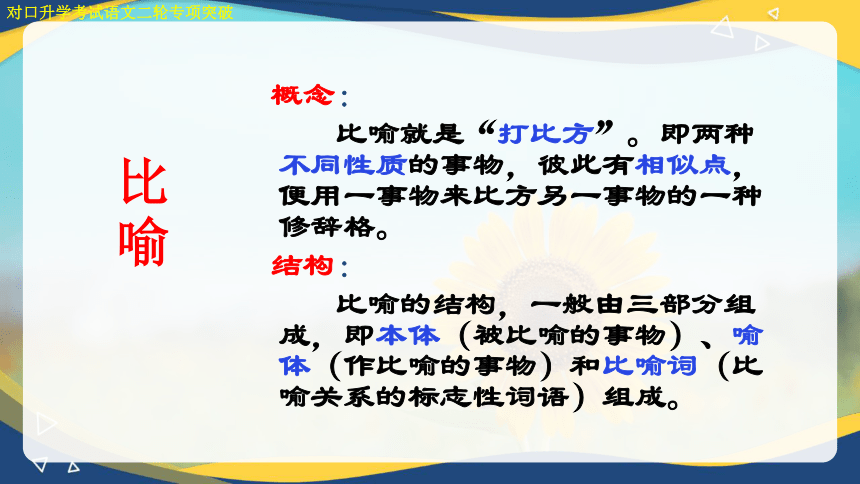 对口升学考试语文二轮专项突破

比喻

概念：

比喻就是“打比方”。即两种不同性质的事物，彼此有相似点，便用一事物来比方另一事物的一种修辞格。

结构：

比喻的结构，一般由三部分组成，即本体（被比喻的事物）、喻体（作比喻的事物）和比喻词（比喻关系的标志性词语）组成。